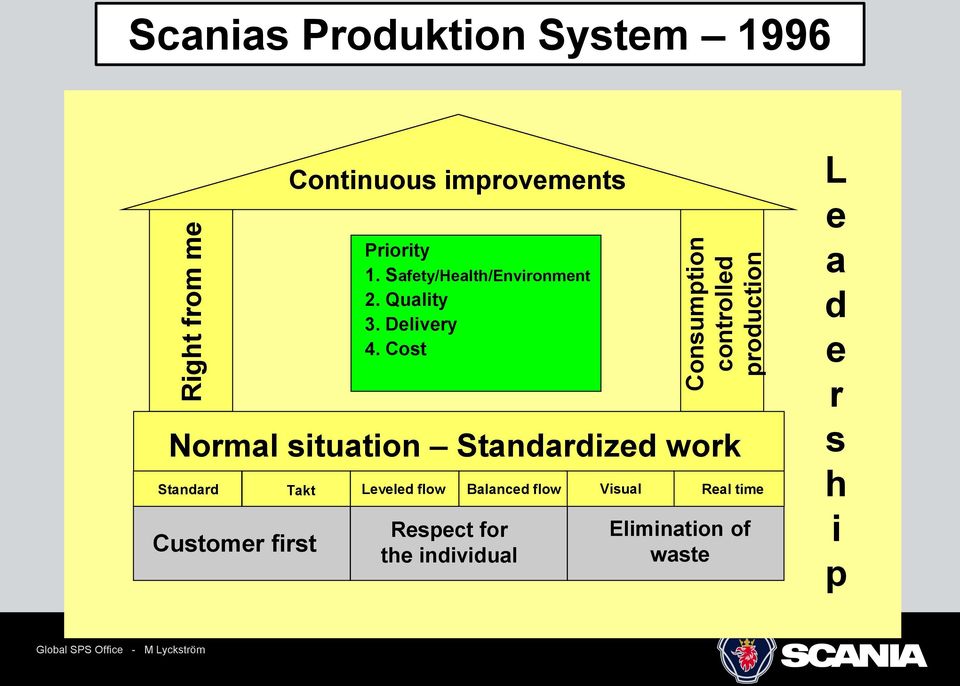 Scanias Produktion System – 1996

Continuous improvements

Right from me

Priority
1. Safety/Health/Environment
2. Quality
3. Delivery
4. Cost

Consumption controlled production

Leadership

Normal situation – Standardized work

| Standard | Takt | Leveled flow | Balanced flow | Visual | Real time |
|---|---|---|---|---|---|

| Customer first | Respect for the individual | Elimination of waste |
|---|---|---|

Global SPS Office - M Lyckström

SCANIA